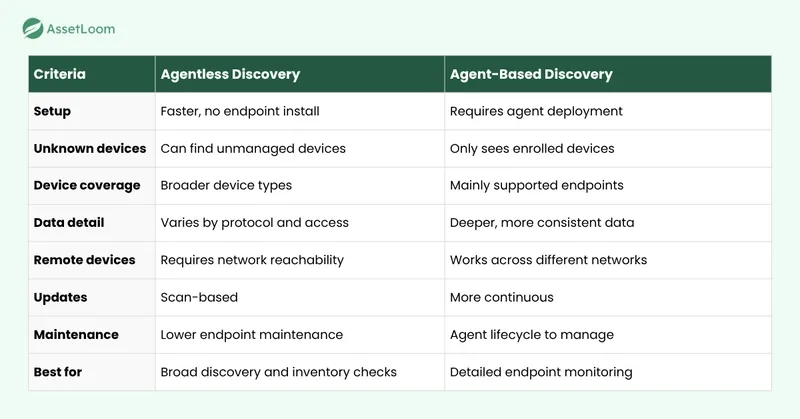 AssetLoom

| Criteria | Agentless Discovery | Agent-Based Discovery |
|---|---|---|
| Setup | Faster, no endpoint install | Requires agent deployment |
| Unknown devices | Can find unmanaged devices | Only sees enrolled devices |
| Device coverage | Broader device types | Mainly supported endpoints |
| Data detail | Varies by protocol and access | Deeper, more consistent data |
| Remote devices | Requires network reachability | Works across different networks |
| Updates | Scan-based | More continuous |
| Maintenance | Lower endpoint maintenance | Agent lifecycle to manage |
| Best for | Broad discovery and inventory checks | Detailed endpoint monitoring |